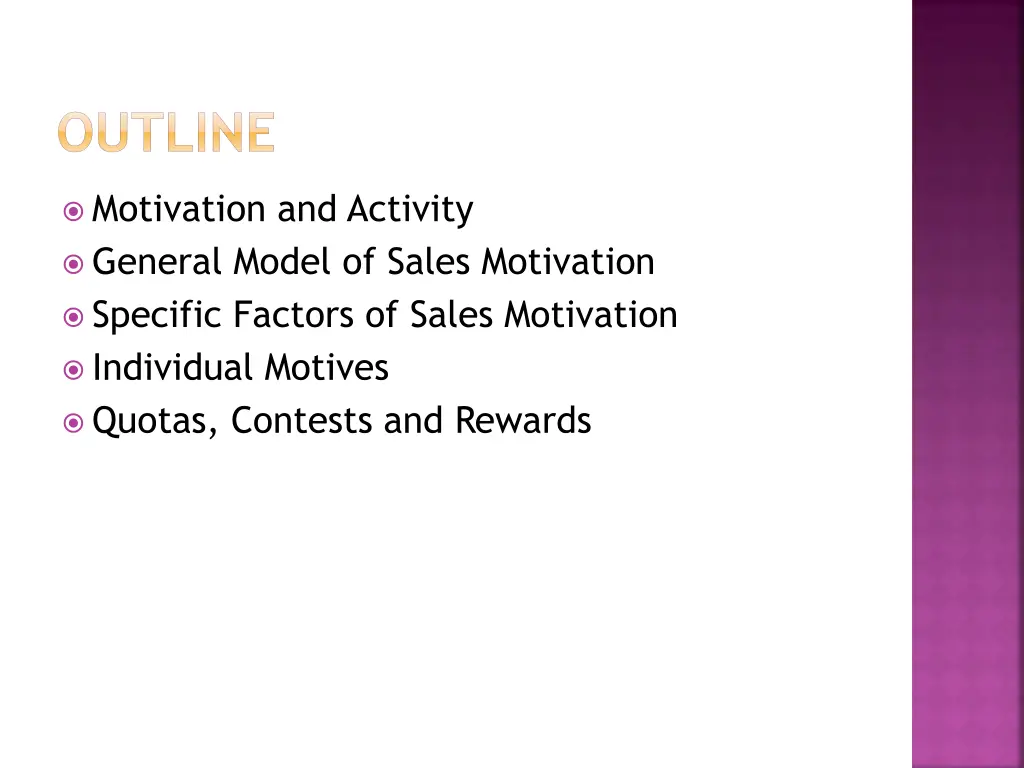 OUTLINE

Motivation and Activity
General Model of Sales Motivation
Specific Factors of Sales Motivation
Individual Motives
Quotas, Contests and Rewards